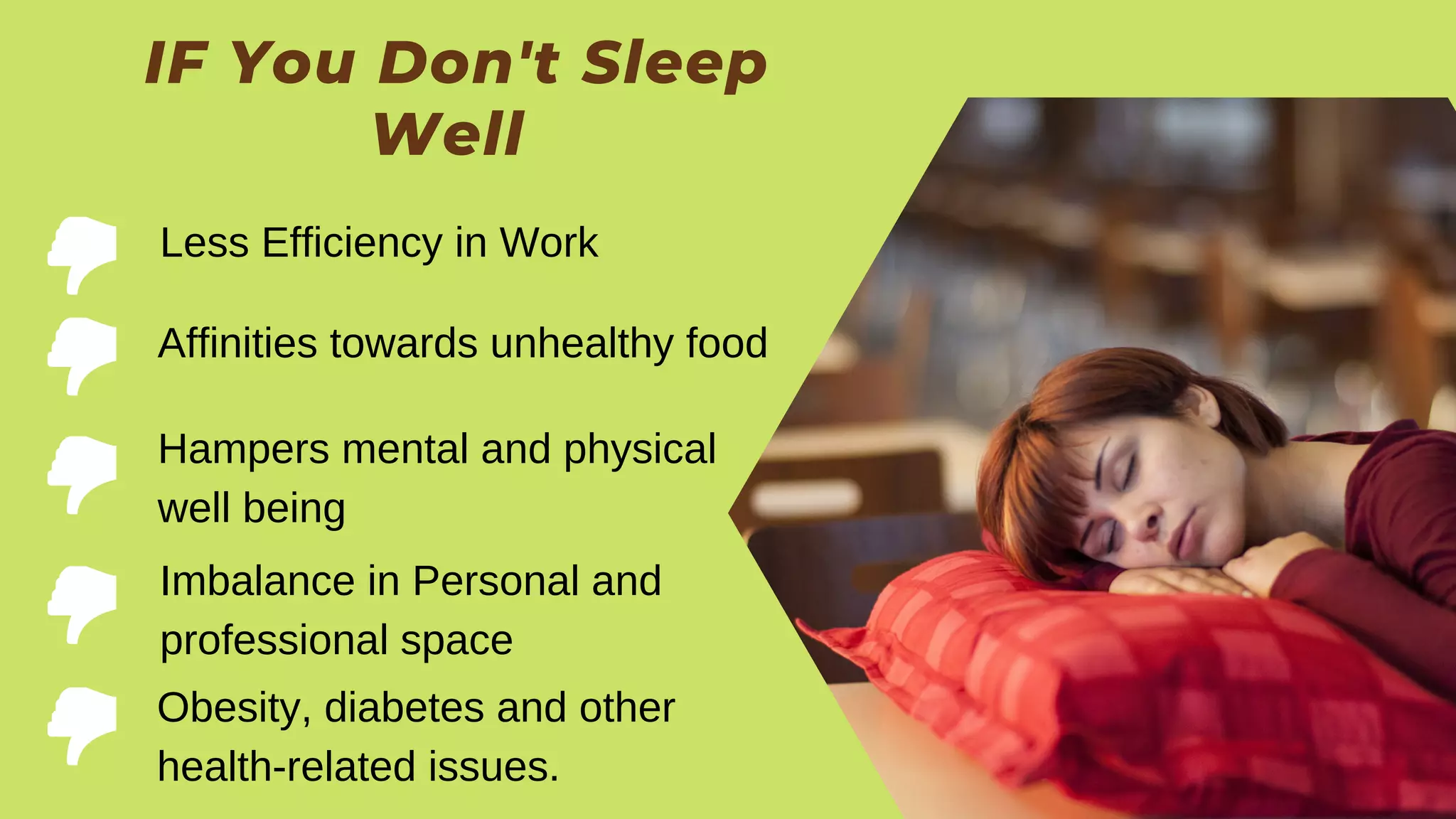 IF You Don't Sleep Well

Less Efficiency in Work

Affinities towards unhealthy food

Hampers mental and physical well being

Imbalance in Personal and professional space

Obesity, diabetes and other health-related issues.